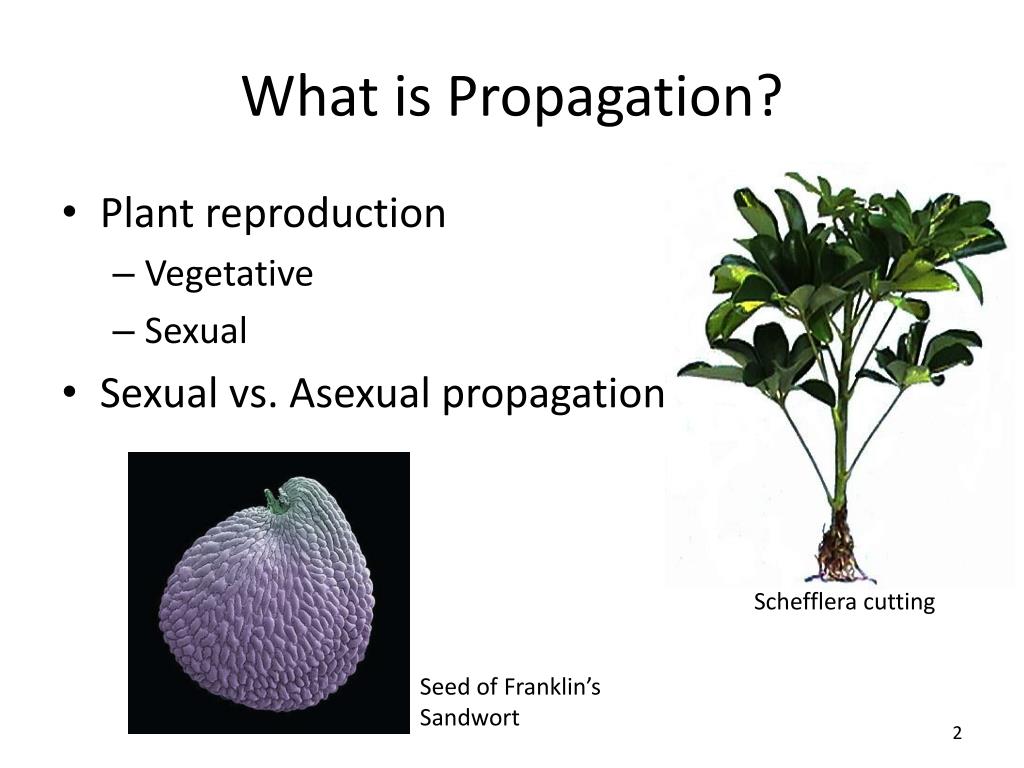 What is Propagation?

• Plant reproduction
– Vegetative
– Sexual
• Sexual vs. Asexual propagation

Schefflera cutting

Seed of Franklin's Sandwort

2